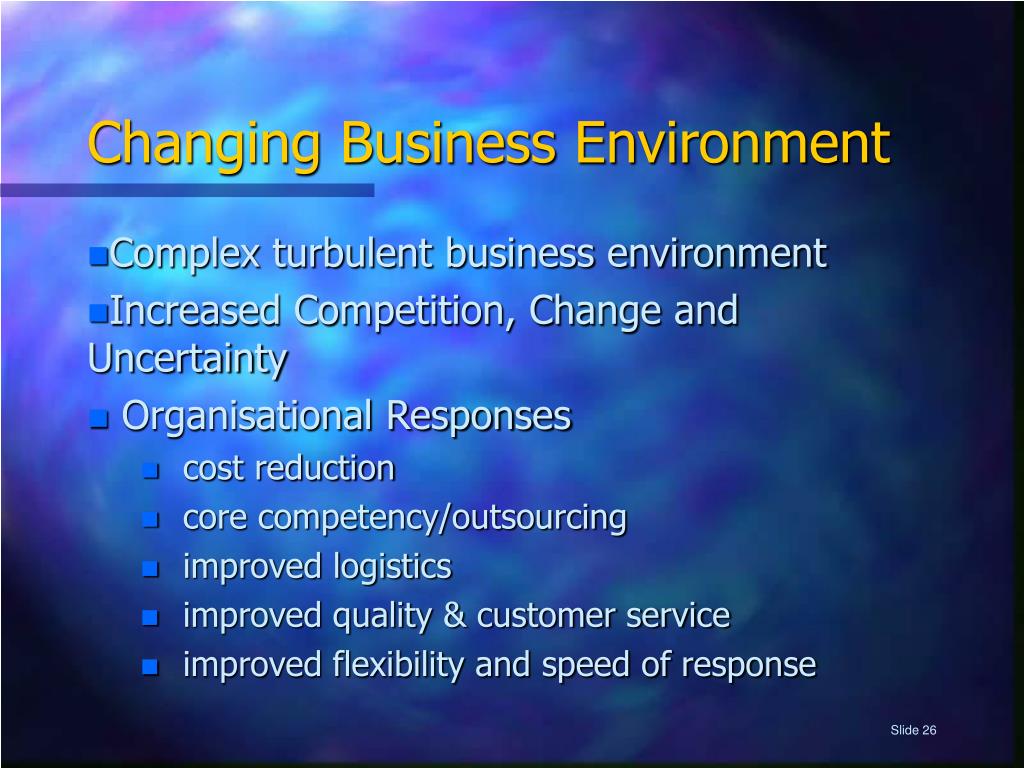 Changing Business Environment

Complex turbulent business environment

Increased Competition, Change and Uncertainty

Organisational Responses

cost reduction

core competency/outsourcing

improved logistics

improved quality & customer service

improved flexibility and speed of response

Slide 26